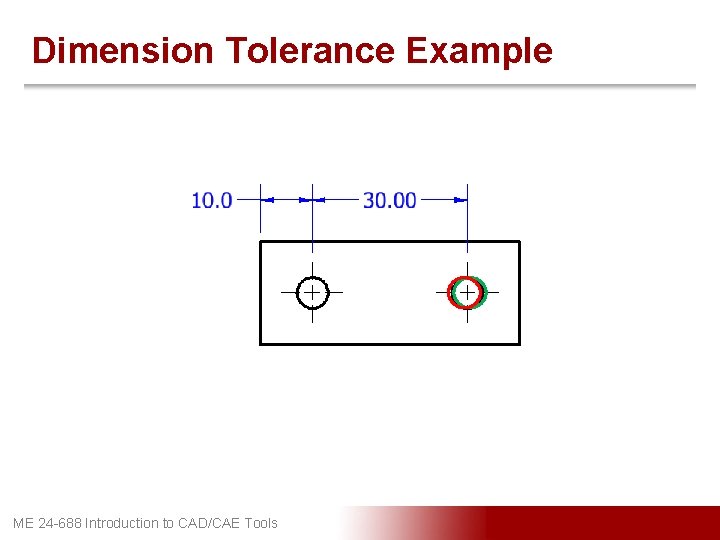 Dimension Tolerance Example

10.0

30.00

ME 24-688 Introduction to CAD/CAE Tools